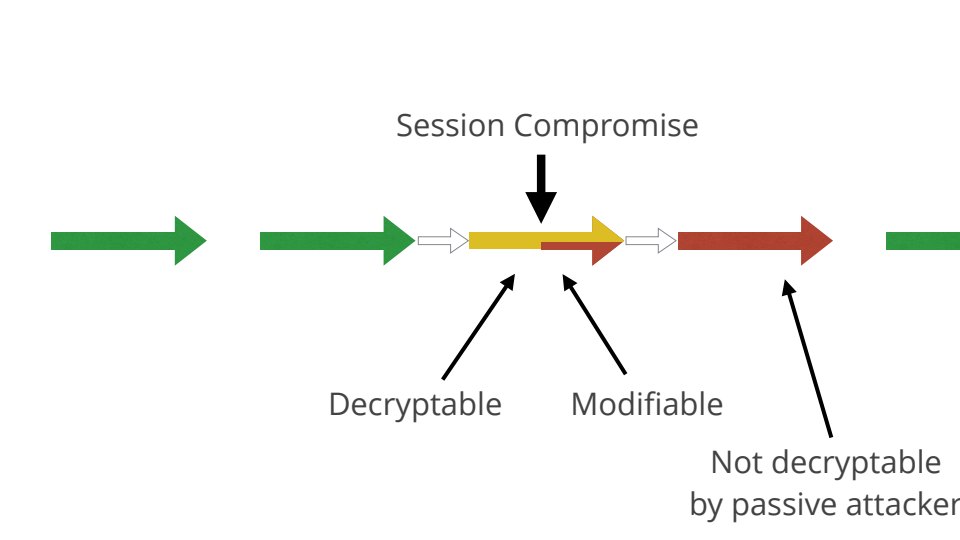 Session Compromise

Decryptable

Modifiable

Not decryptable
by passive attacker